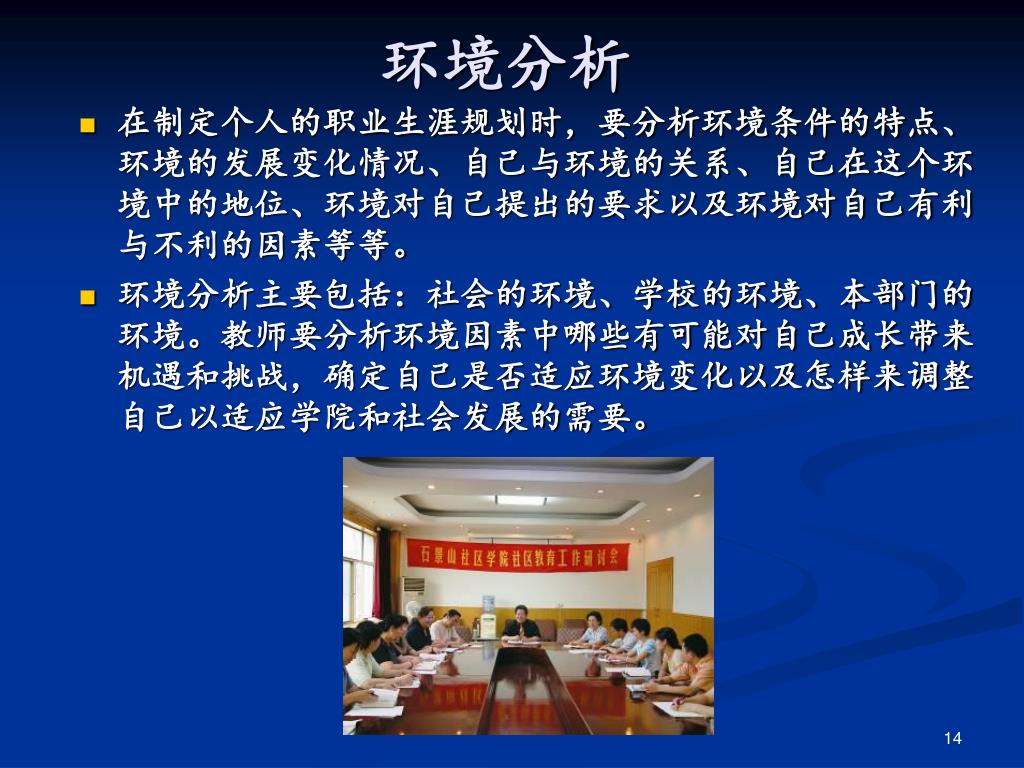 环境分析

在制定个人的职业生涯规划时，要分析环境条件的特点、环境的发展变化情况、自己与环境的关系、自己在这个环境中的地位、环境对自己提出的要求以及环境对自己有利与不利的因素等等。

环境分析主要包括：社会的环境、学校的环境、本部门的环境。教师要分析环境因素中哪些有可能对自己成长带来机遇和挑战，确定自己是否适应环境变化以及怎样来调整自己以适应学院和社会发展的需要。

石景山社区学院社区教育工作研讨会

14